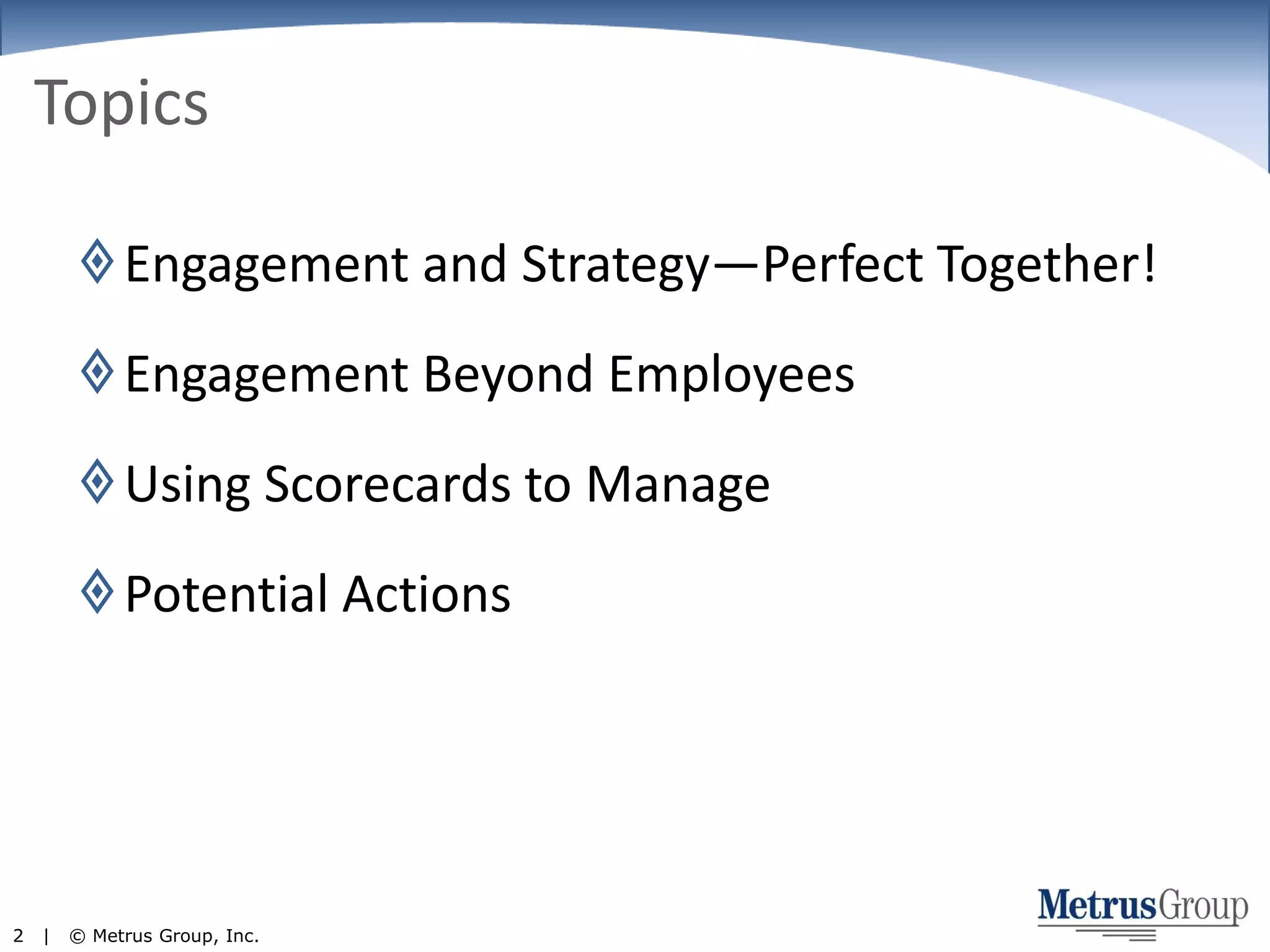 Topics

Engagement and Strategy—Perfect Together!

Engagement Beyond Employees

Using Scorecards to Manage

Potential Actions

2 | © Metrus Group, Inc.

MetrusGroup